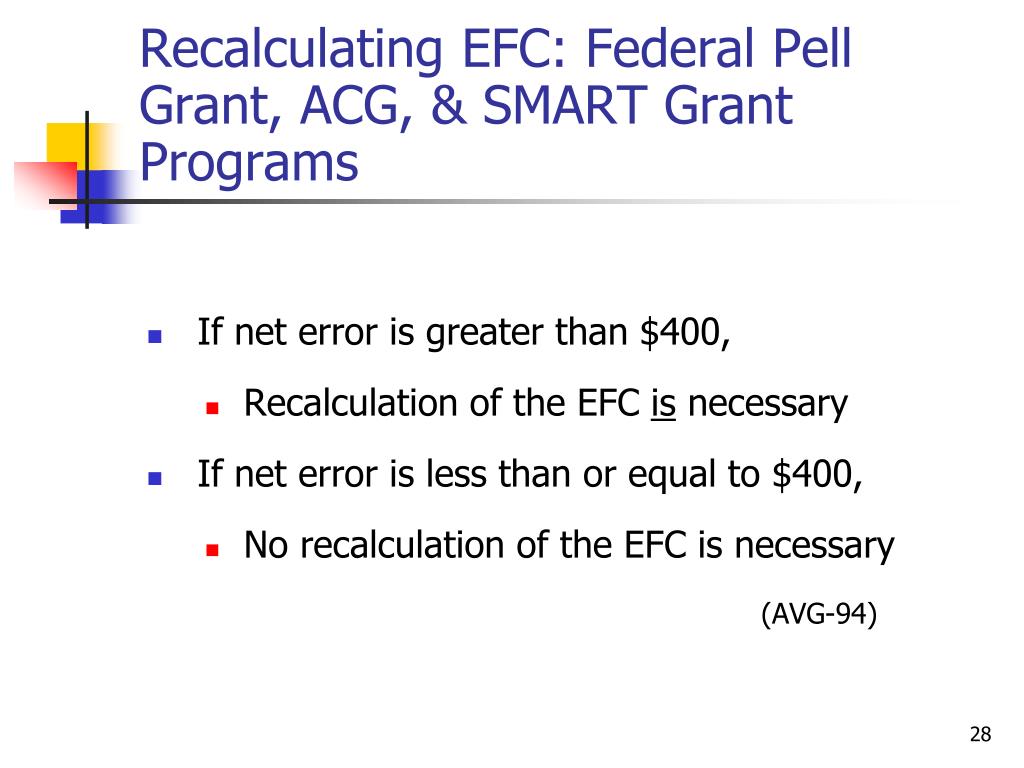 Recalculating EFC: Federal Pell Grant, ACG, & SMART Grant Programs

- If net error is greater than \$400,
  - Recalculation of the EFC is necessary
- If net error is less than or equal to \$400,
  - No recalculation of the EFC is necessary

(AVG-94)

28